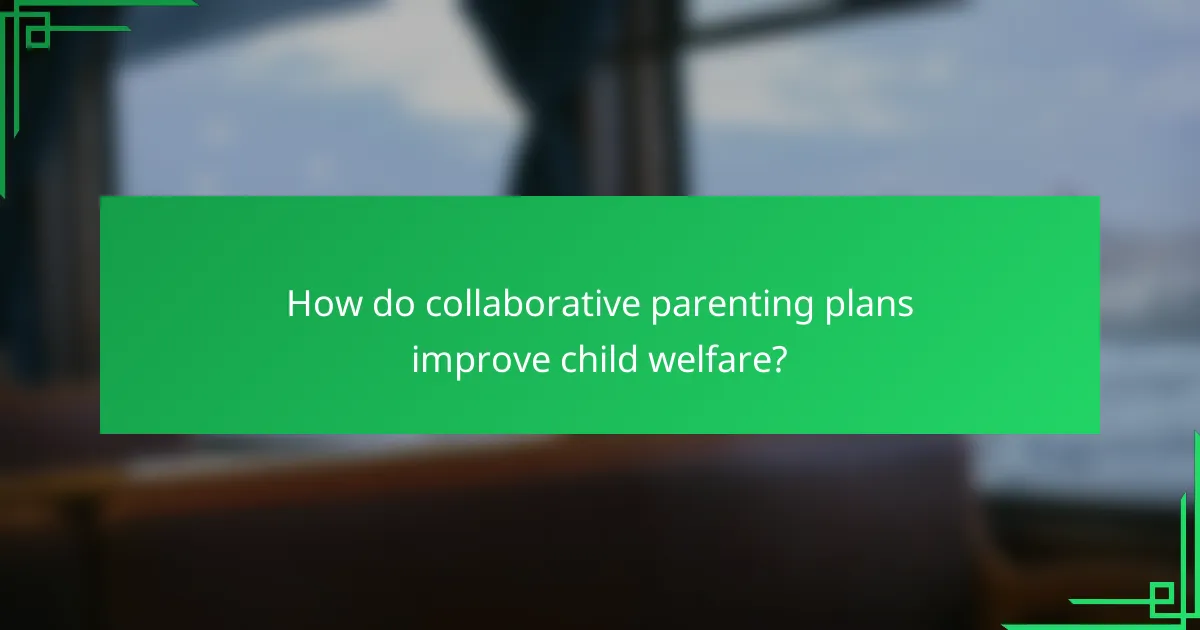 How do collaborative parenting plans improve child welfare?